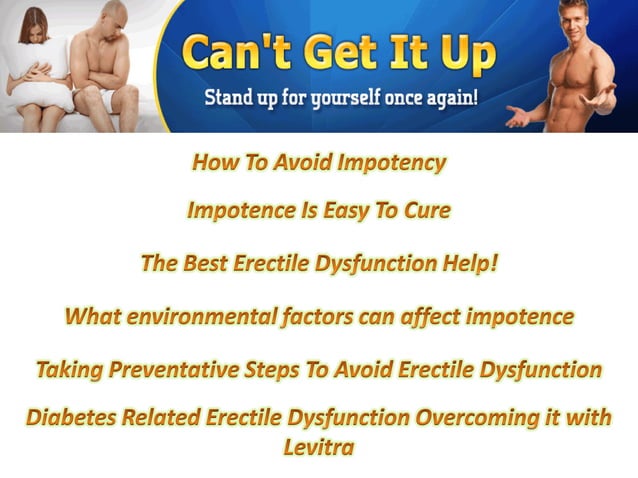 Can't Get It Up

Stand up for yourself once again!

How To Avoid Impotency

Impotence Is Easy To Cure

The Best Erectile Dysfunction Help!

What environmental factors can affect impotence

Taking Preventative Steps To Avoid Erectile Dysfunction

Diabetes Related Erectile Dysfunction Overcoming it with Levitra